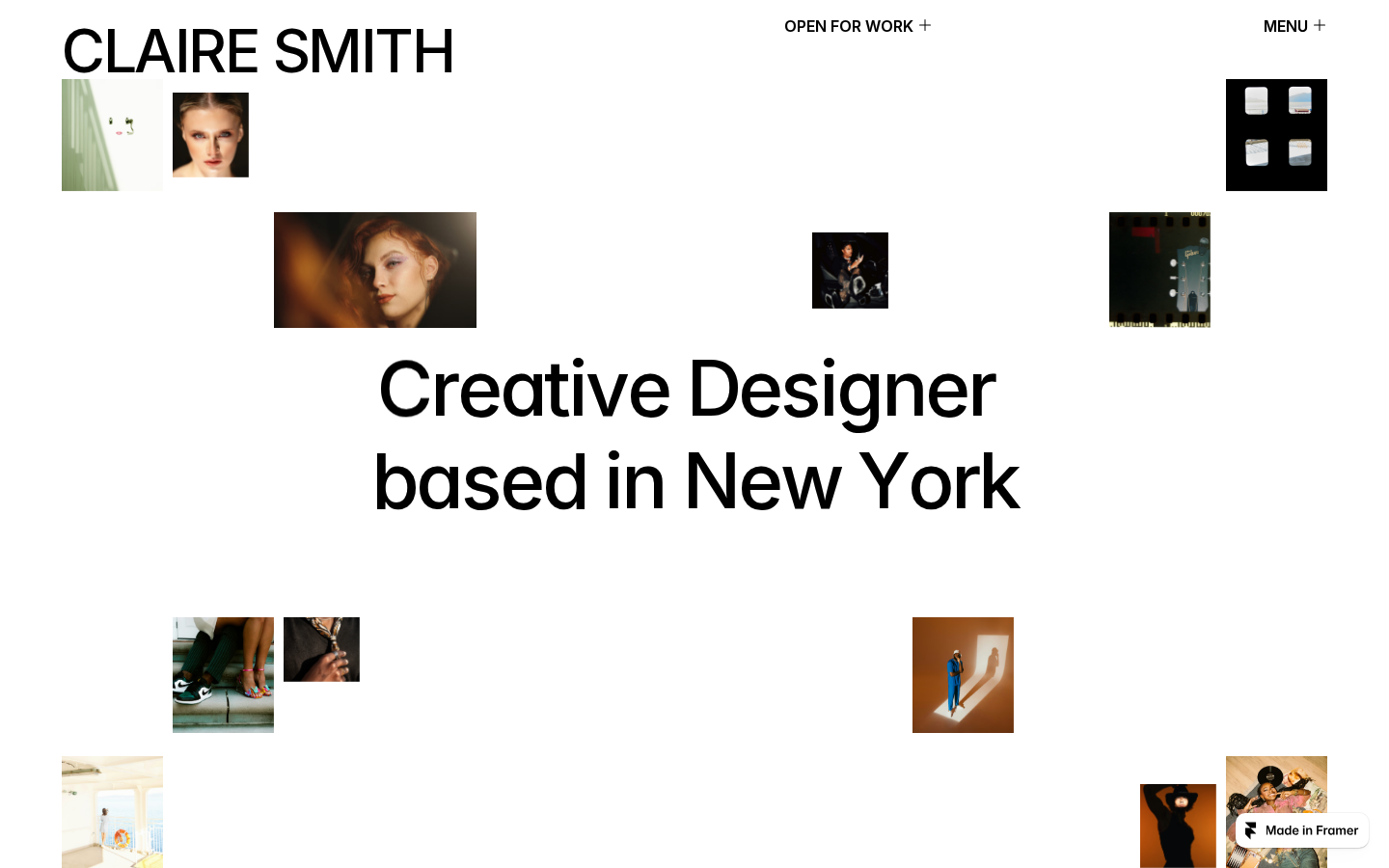 CLAIRE SMITH

OPEN FOR WORK +

MENU +

Creative Designer based in New York

Made in Framer